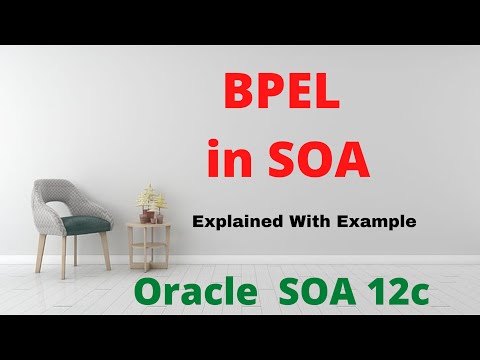 BPEL
in SOA

Explained With Example

Oracle SOA 12c